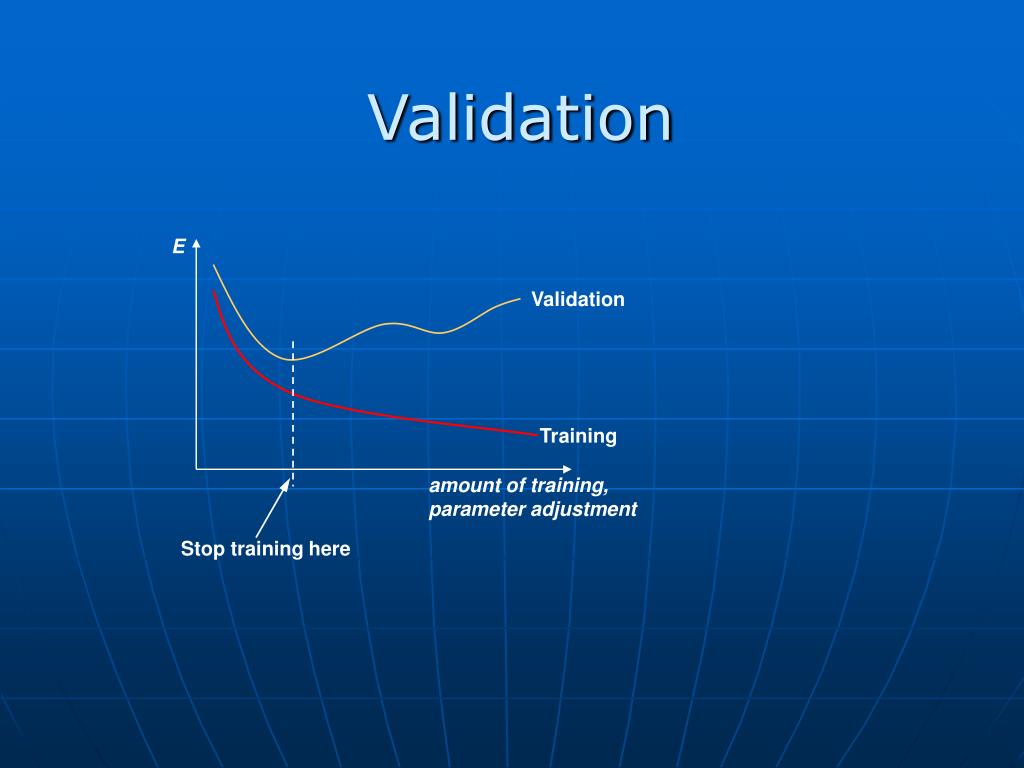 Validation

E

Validation

Training

amount of training, parameter adjustment

Stop training here